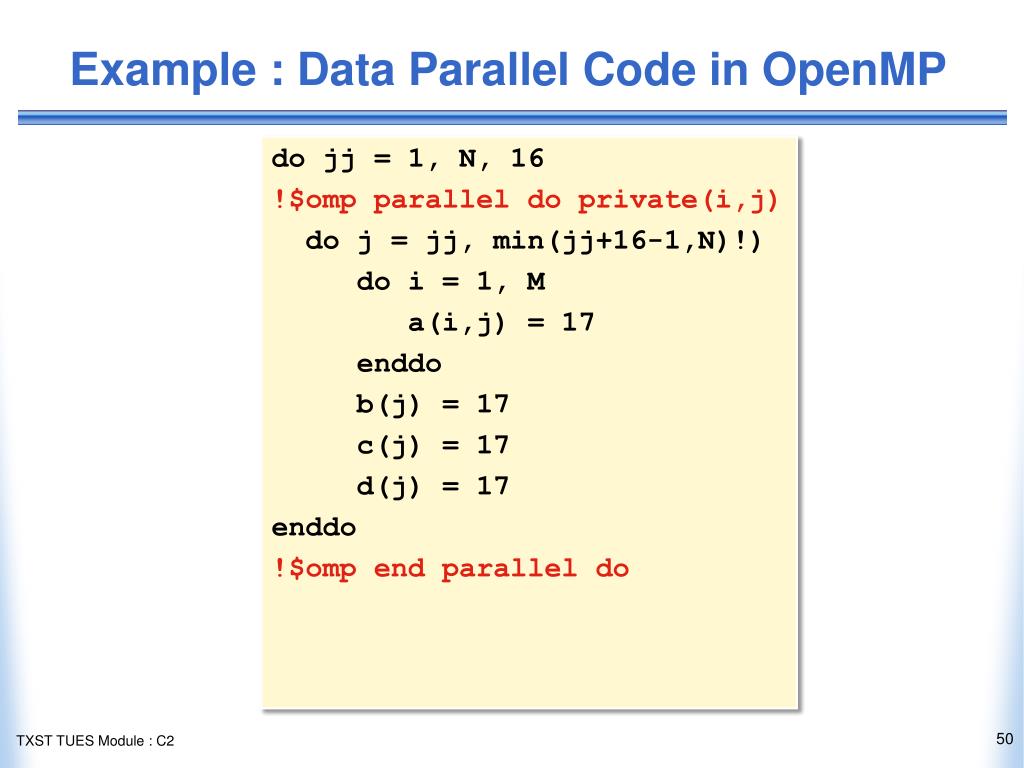 Example : Data Parallel Code in OpenMP

do jj = 1, N, 16
!$omp parallel do private(i,j)
do j = jj, min(jj+16-1,N)!)
do i = 1, M
a(i,j) = 17
enddo
b(j) = 17
c(j) = 17
d(j) = 17
enddo
!$omp end parallel do

TXST TUES Module : C2

50